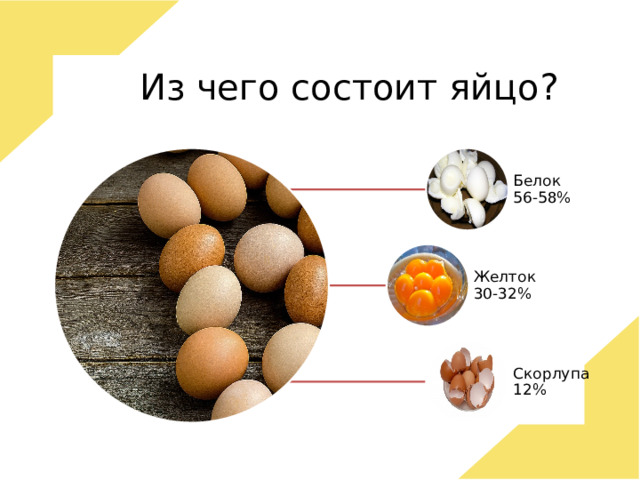 Из чего состоит яйцо?

Белок
56-58%

Желток
30-32%

Скорлупа
12%